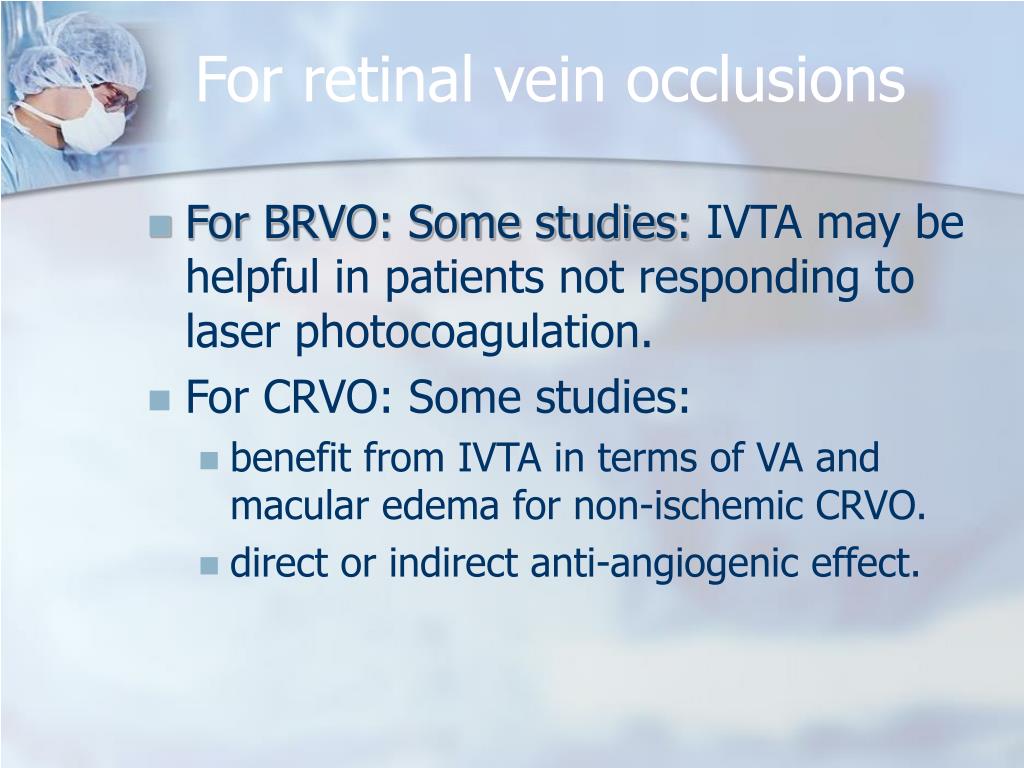 For retinal vein occlusions

For BRVO: Some studies: IVTA may be helpful in patients not responding to laser photocoagulation.

For CRVO: Some studies:

benefit from IVTA in terms of VA and macular edema for non-ischemic CRVO.

direct or indirect anti-angiogenic effect.